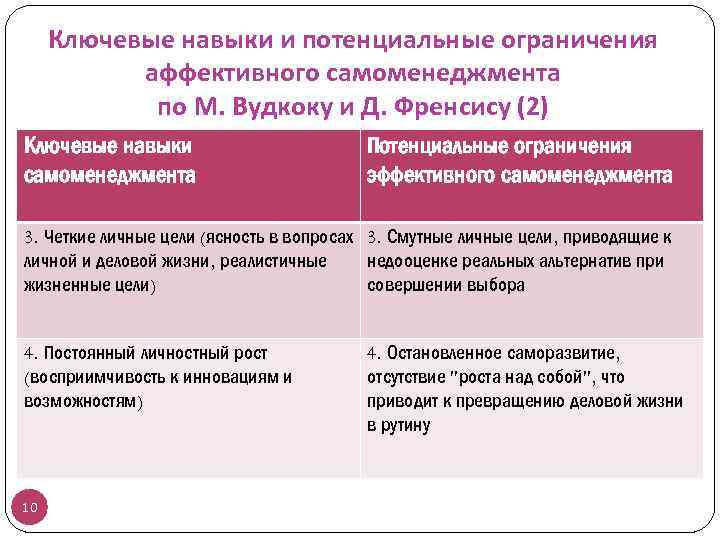 Ключевые навыки и потенциальные ограничения аффективного самоменеджмента по М. Вудкоку и Д. Френсису (2)

| Ключевые навыки самоменеджмента | Потенциальные ограничения эффективного самоменеджмента |
|---|---|
| 3. Четкие личные цели (ясность в вопросах личной и деловой жизни, реалистичные жизненные цели) | 3. Смутные личные цели, приводящие к недооценке реальных альтернатив при совершении выбора |
| 4. Постоянный личностный рост (восприимчивость к инновациям и возможностям) | 4. Остановленное саморазвитие, отсутствие "роста над собой", что приводит к превращению деловой жизни в рутину |

10